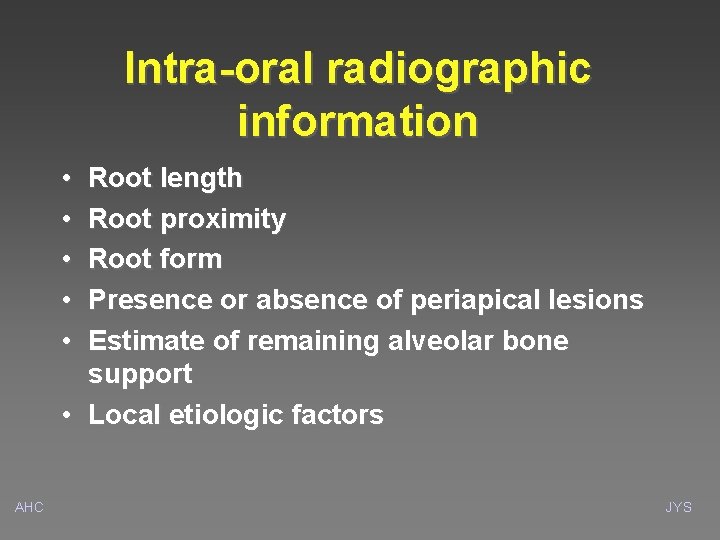 Intra-oral radiographic information

• Root length
• Root proximity
• Root form
• Presence or absence of periapical lesions
• Estimate of remaining alveolar bone support
• Local etiologic factors

AHC

JYS